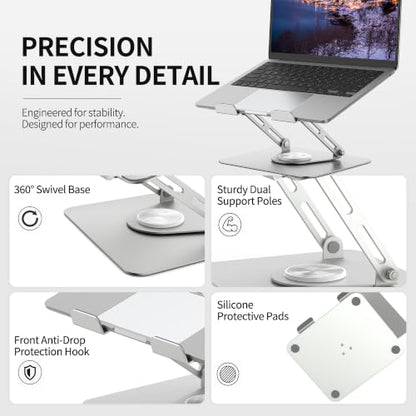 PRECISION
IN EVERY DETAIL

Engineered for stability.
Designed for performance.

360° Swivel Base

Sturdy Dual
Support Poles

Front Anti-Drop
Protection Hook

Silicone
Protective Pads